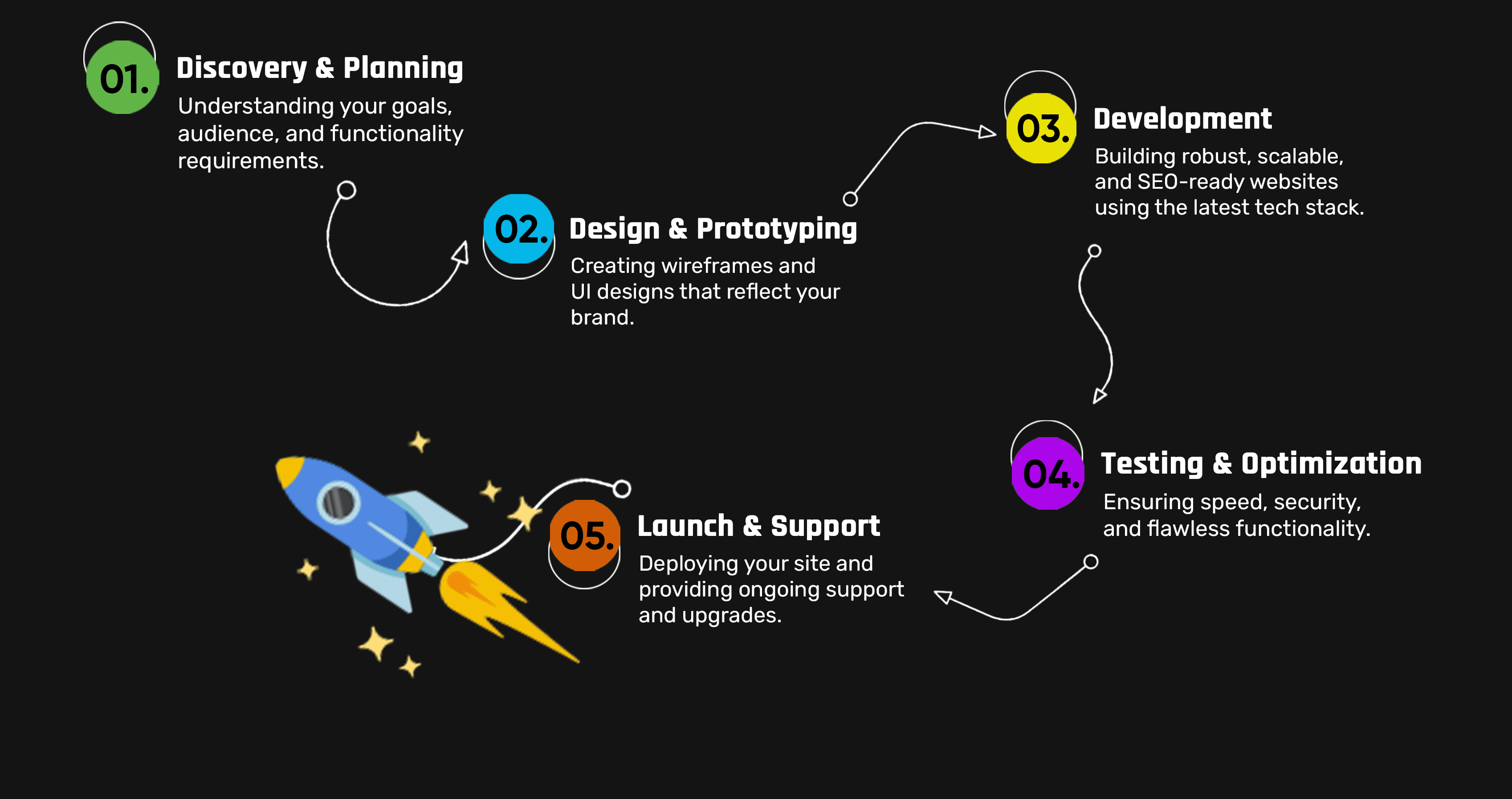 01. Discovery & Planning
Understanding your goals, audience, and functionality requirements.

02. Design & Prototyping
Creating wireframes and UI designs that reflect your brand.

03. Development
Building robust, scalable, and SEO-ready websites using the latest tech stack.

04. Testing & Optimization
Ensuring speed, security, and flawless functionality.

05. Launch & Support
Deploying your site and providing ongoing support and upgrades.